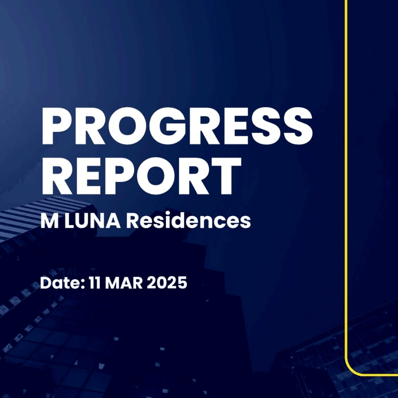 PROGRESS REPORT
M LUNA Residences

Date: 11 MAR 2025